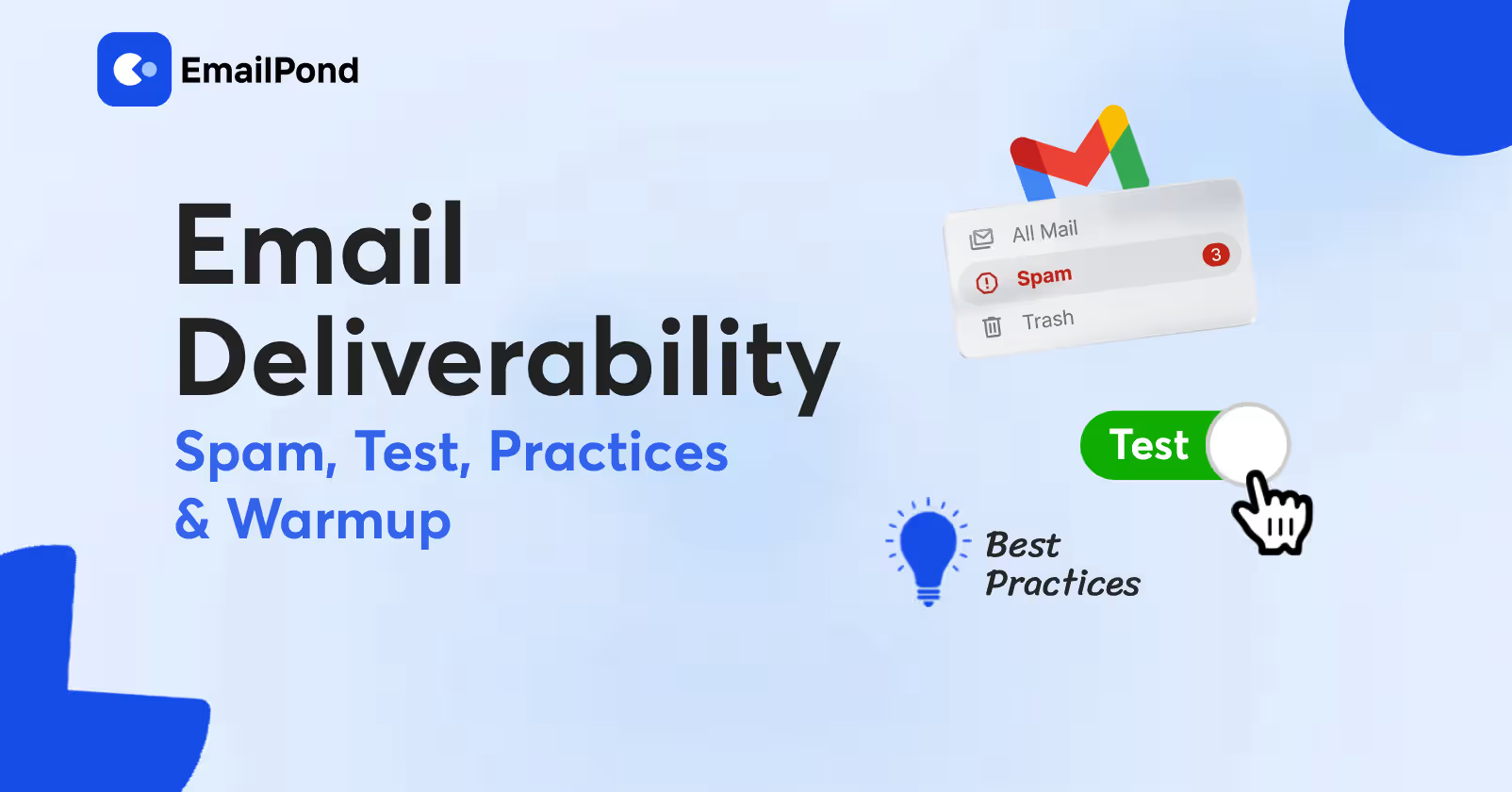 EmailPond

Email Deliverability

Spam, Test, Practices & Warmup

All Mail
Spam 3
Trash

Test

Best Practices